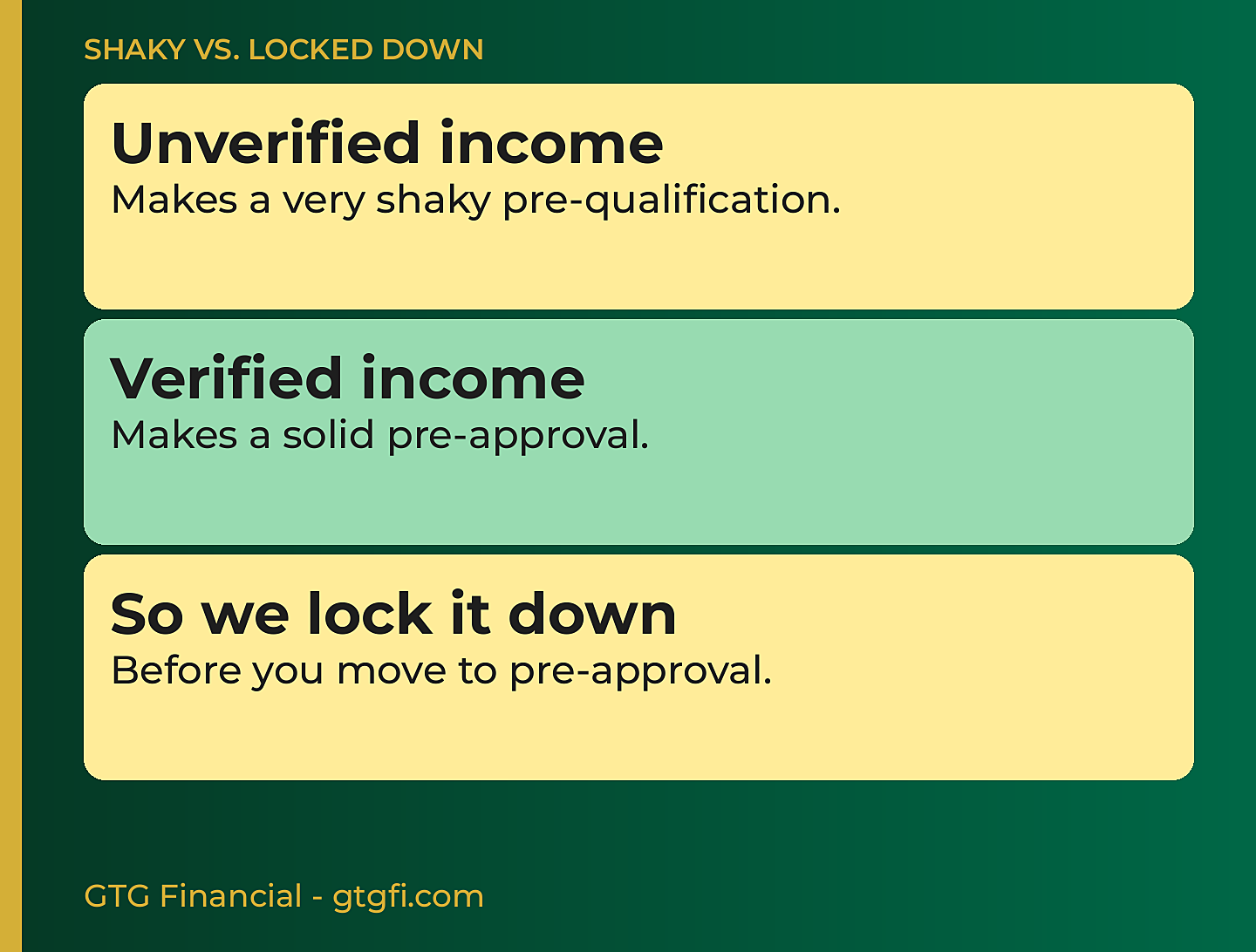 SHAKY VS. LOCKED DOWN

Unverified income
Makes a very shaky pre-qualification.

Verified income
Makes a solid pre-approval.

So we lock it down
Before you move to pre-approval.

GTG Financial - gtgfi.com